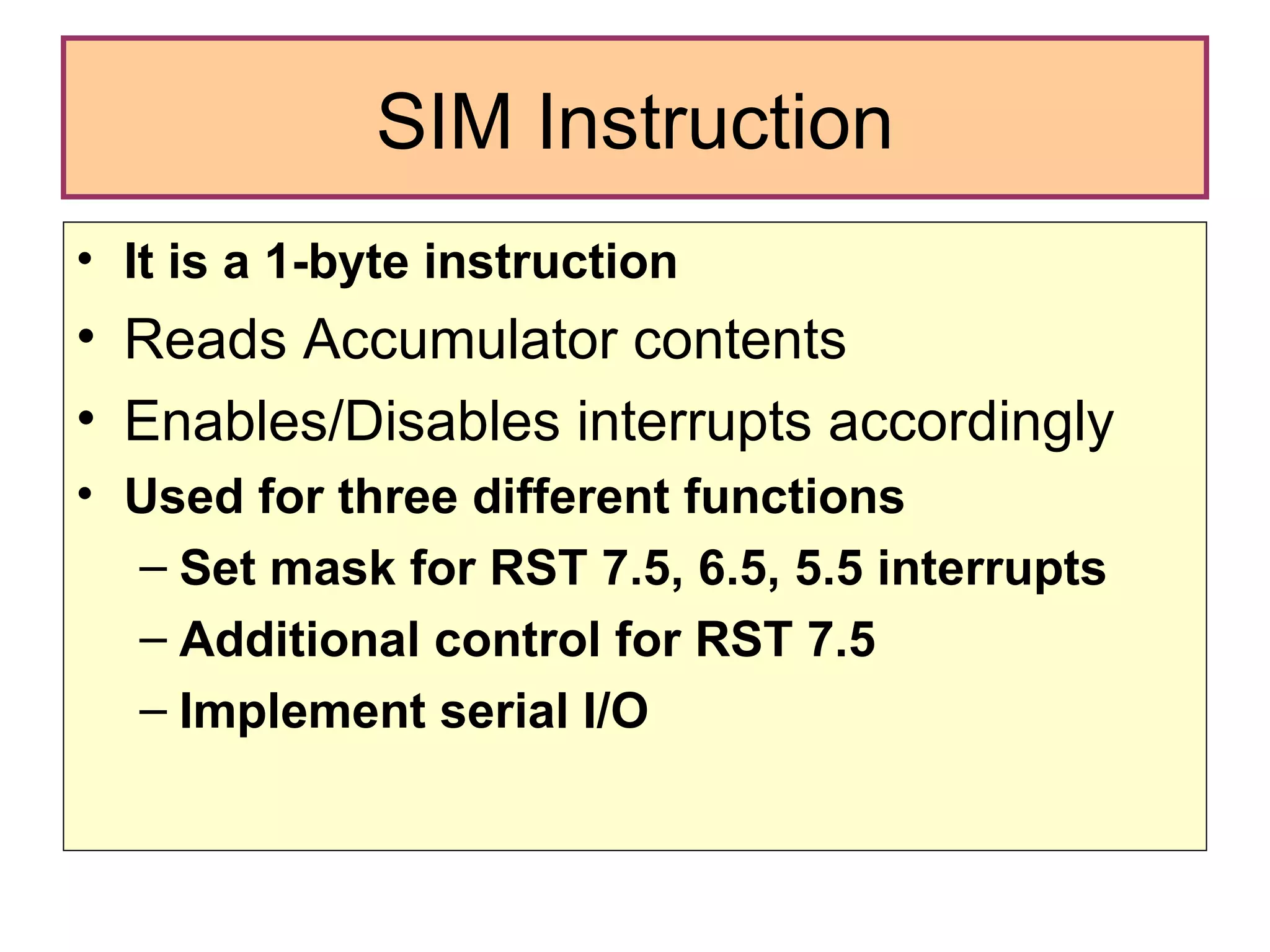 SIM Instruction

• It is a 1-byte instruction
• Reads Accumulator contents
• Enables/Disables interrupts accordingly
• Used for three different functions
– Set mask for RST 7.5, 6.5, 5.5 interrupts
– Additional control for RST 7.5
– Implement serial I/O